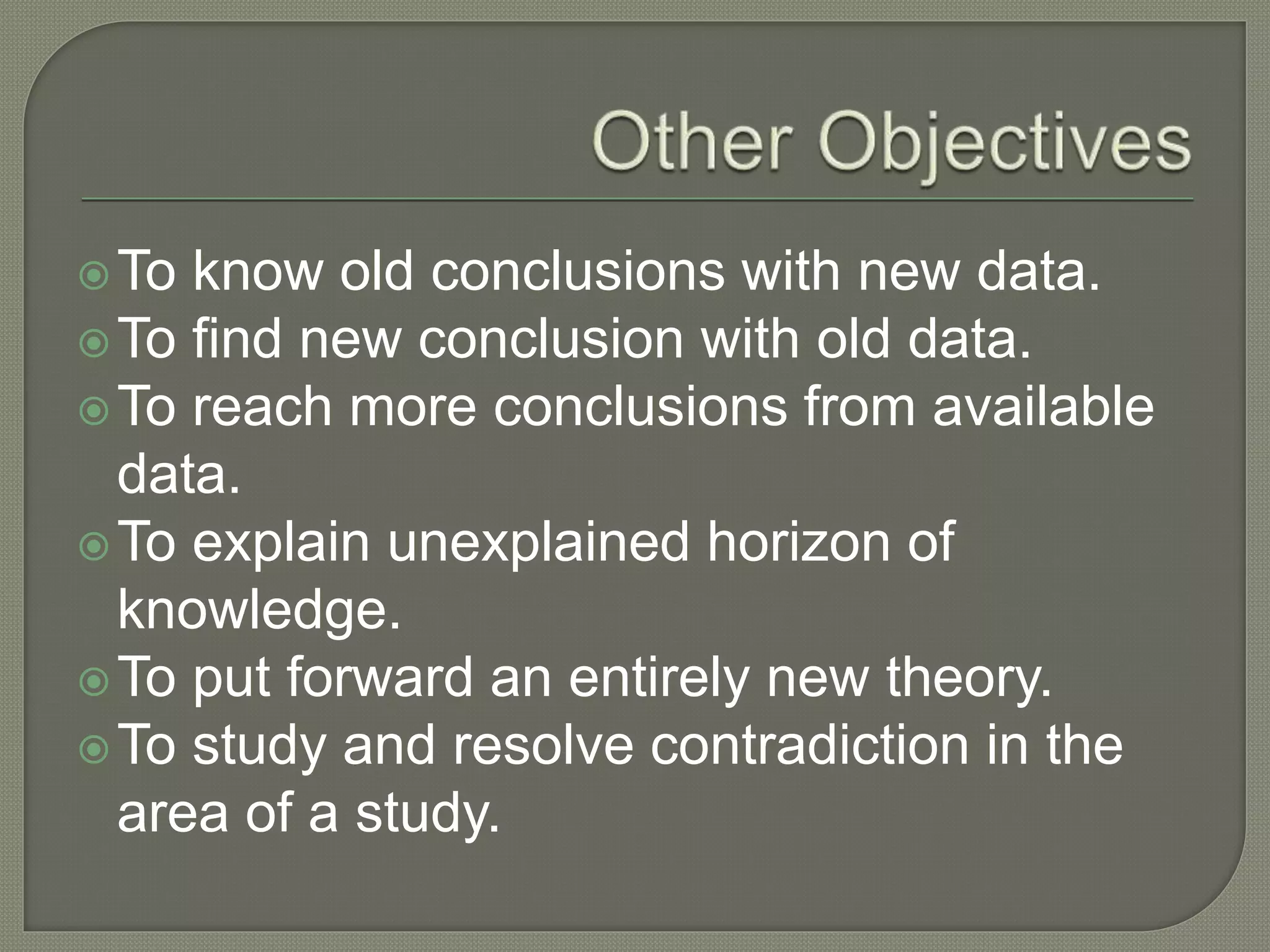 Other Objectives

To know old conclusions with new data.
To find new conclusion with old data.
To reach more conclusions from available data.
To explain unexplained horizon of knowledge.
To put forward an entirely new theory.
To study and resolve contradiction in the area of a study.